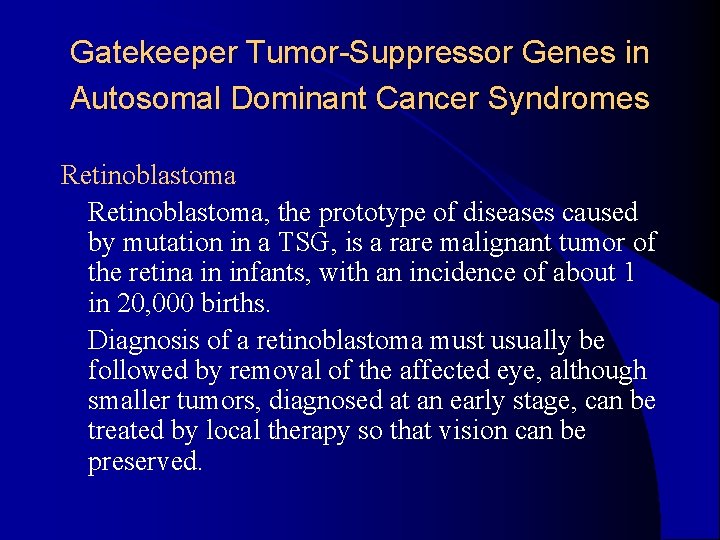 Gatekeeper Tumor-Suppressor Genes in Autosomal Dominant Cancer Syndromes

Retinoblastoma

Retinoblastoma, the prototype of diseases caused by mutation in a TSG, is a rare malignant tumor of the retina in infants, with an incidence of about 1 in 20,000 births.

Diagnosis of a retinoblastoma must usually be followed by removal of the affected eye, although smaller tumors, diagnosed at an early stage, can be treated by local therapy so that vision can be preserved.